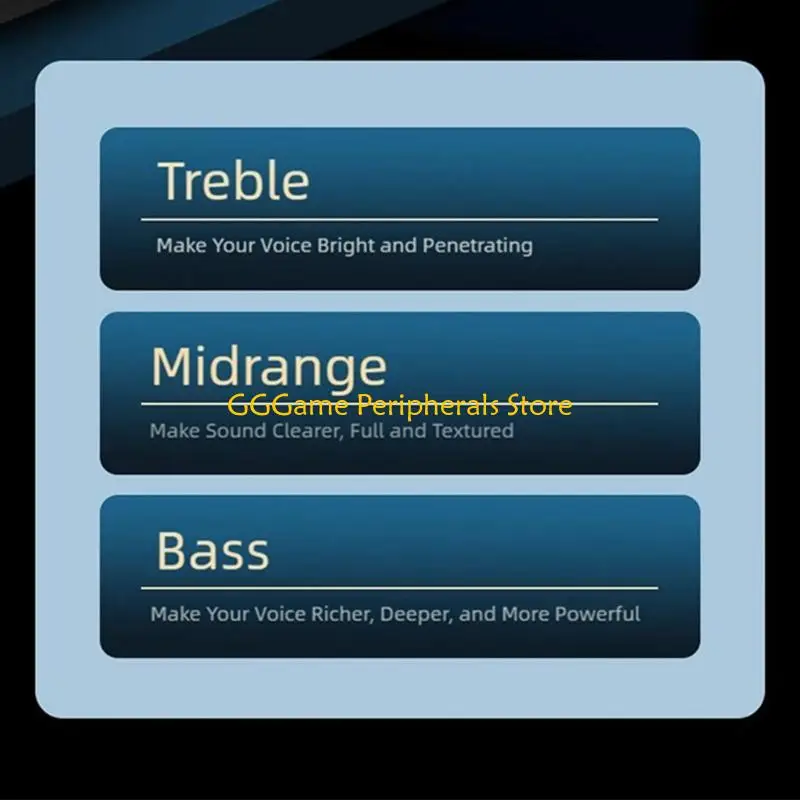 Treble

Make Your Voice Bright and Penetrating

Midrange

GGGame Peripherals Store

Make Sound Clearer, Full and Textured

Bass

Make Your Voice Richer, Deeper, and More Powerful